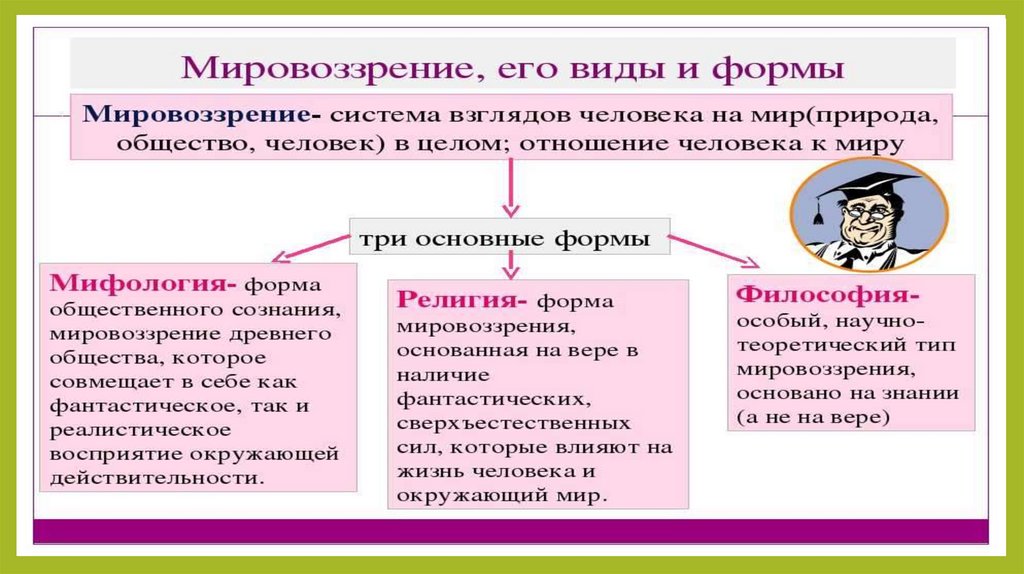 Мировоззрение, его виды и формы

Мировоззрение- система взглядов человека на мир(природа, общество, человек) в целом; отношение человека к миру

три основные формы

Мифология- форма общественного сознания, мировоззрение древнего общества, которое совмещает в себе как фантастическое, так и реалистическое восприятие окружающей действительности.

Религия- форма мировоззрения, основанная на вере в наличие фантастических, сверхъестественных сил, которые влияют на жизнь человека и окружающий мир.

Философия- особый, научно-теоретический тип мировоззрения, основано на знании (а не на вере)